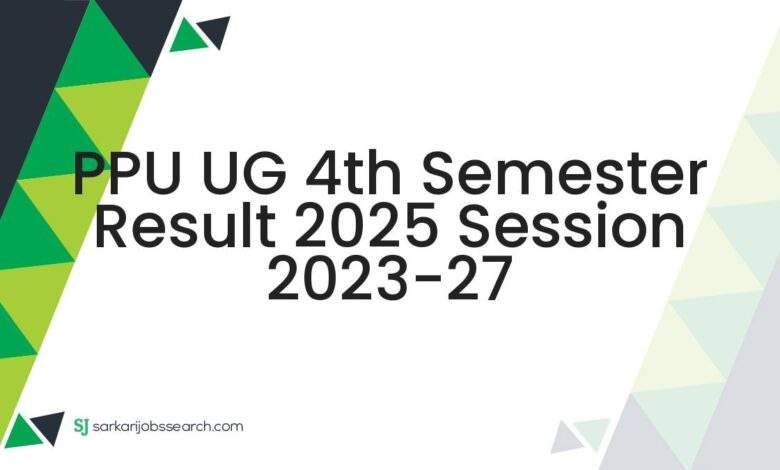 PPU UG 4th Semester Result 2025 Session 2023-27

SJ sarkarijobssearch.com